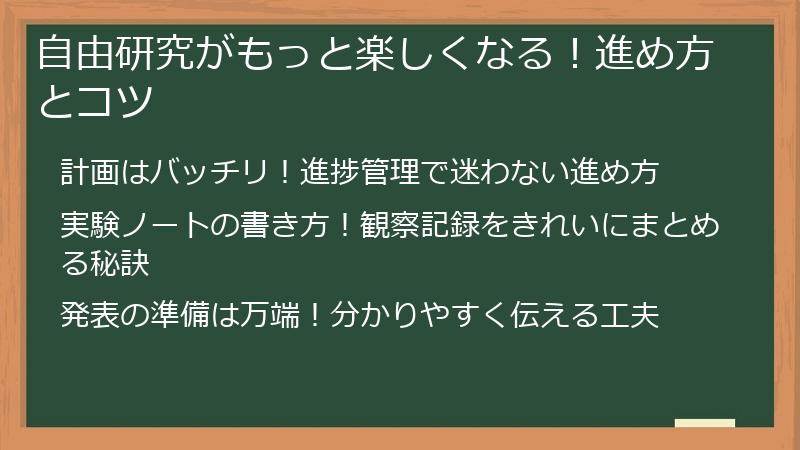 自由研究がもっと楽しくなる！進め方とコツ

計画はバッチリ！進捗管理で迷わない進め方

実験ノートの書き方！観察記録をきれいにまとめる秘訣

発表の準備は万端！分かりやすく伝える工夫